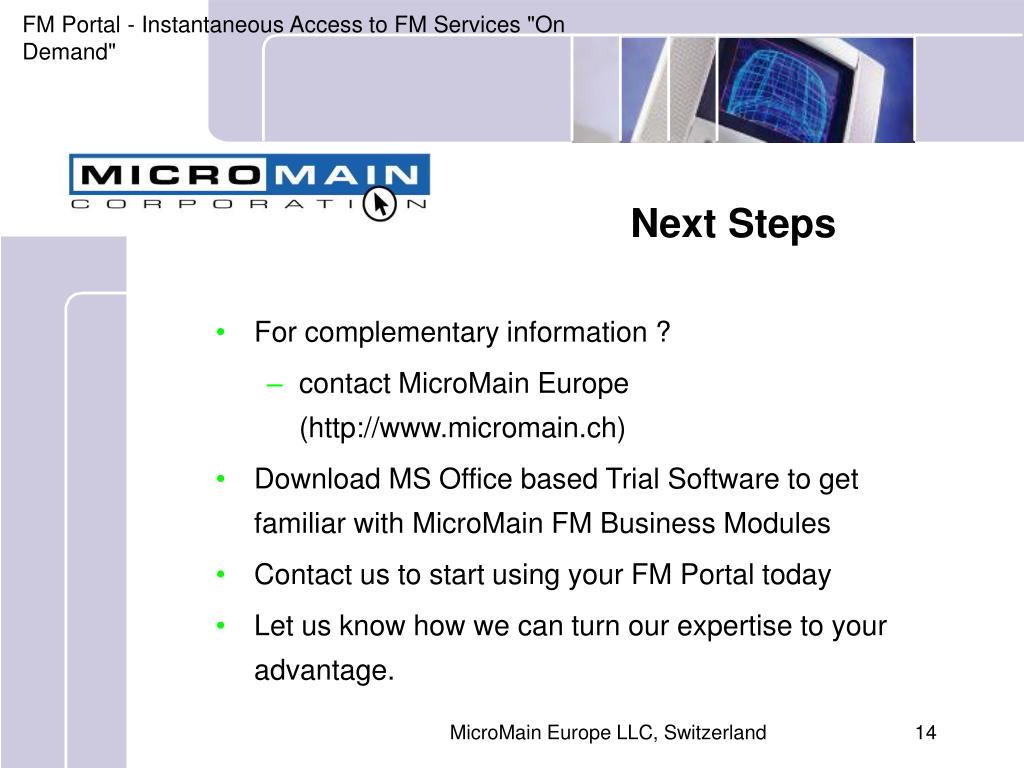 FM Portal - Instantaneous Access to FM Services "On Demand"

MICROMAIN
CORPORATION

Next Steps

• For complementary information ?
– contact MicroMain Europe (http://www.micromain.ch)
• Download MS Office based Trial Software to get familiar with MicroMain FM Business Modules
• Contact us to start using your FM Portal today
• Let us know how we can turn our expertise to your advantage.

MicroMain Europe LLC, Switzerland

14